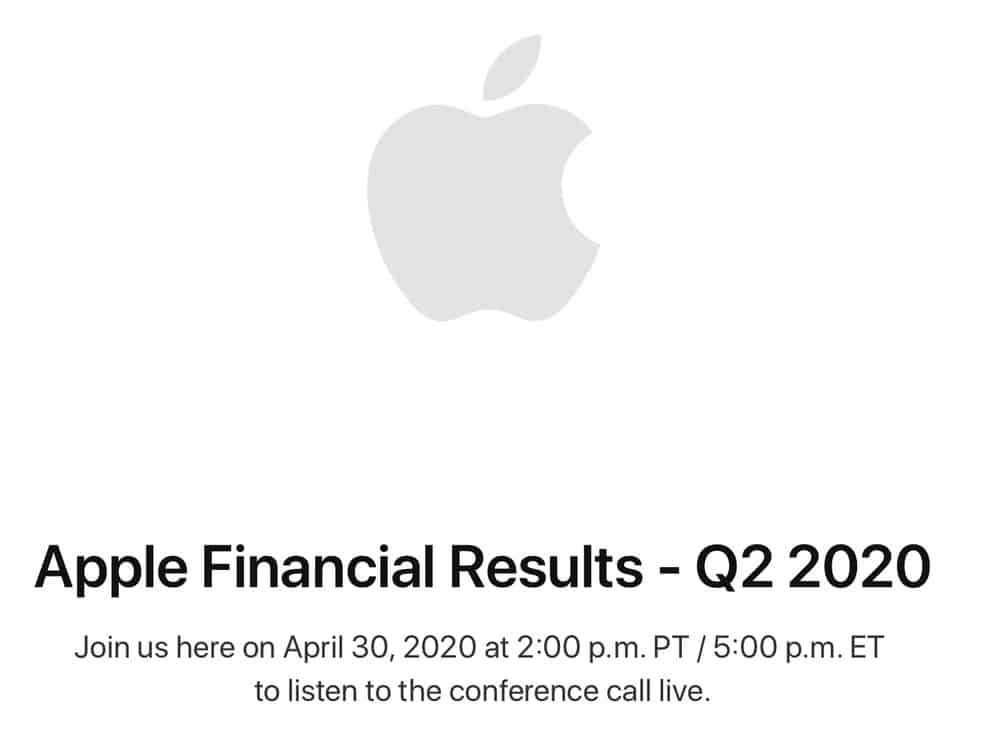 Apple Financial Results - Q2 2020

Join us here on April 30, 2020 at 2:00 p.m. PT / 5:00 p.m. ET to listen to the conference call live.